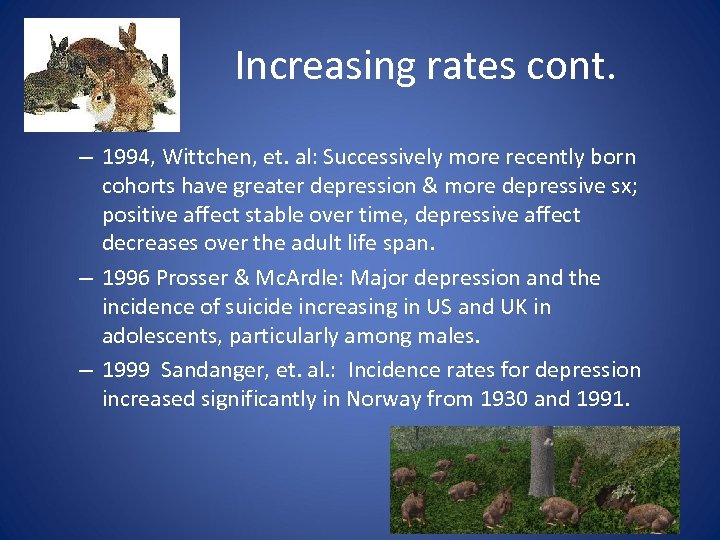 Increasing rates cont.

– 1994, Wittchen, et. al: Successively more recently born cohorts have greater depression & more depressive sx; positive affect stable over time, depressive affect decreases over the adult life span.

– 1996 Prosser & McArdle: Major depression and the incidence of suicide increasing in US and UK in adolescents, particularly among males.

– 1999 Sandanger, et. al.: Incidence rates for depression increased significantly in Norway from 1930 and 1991.